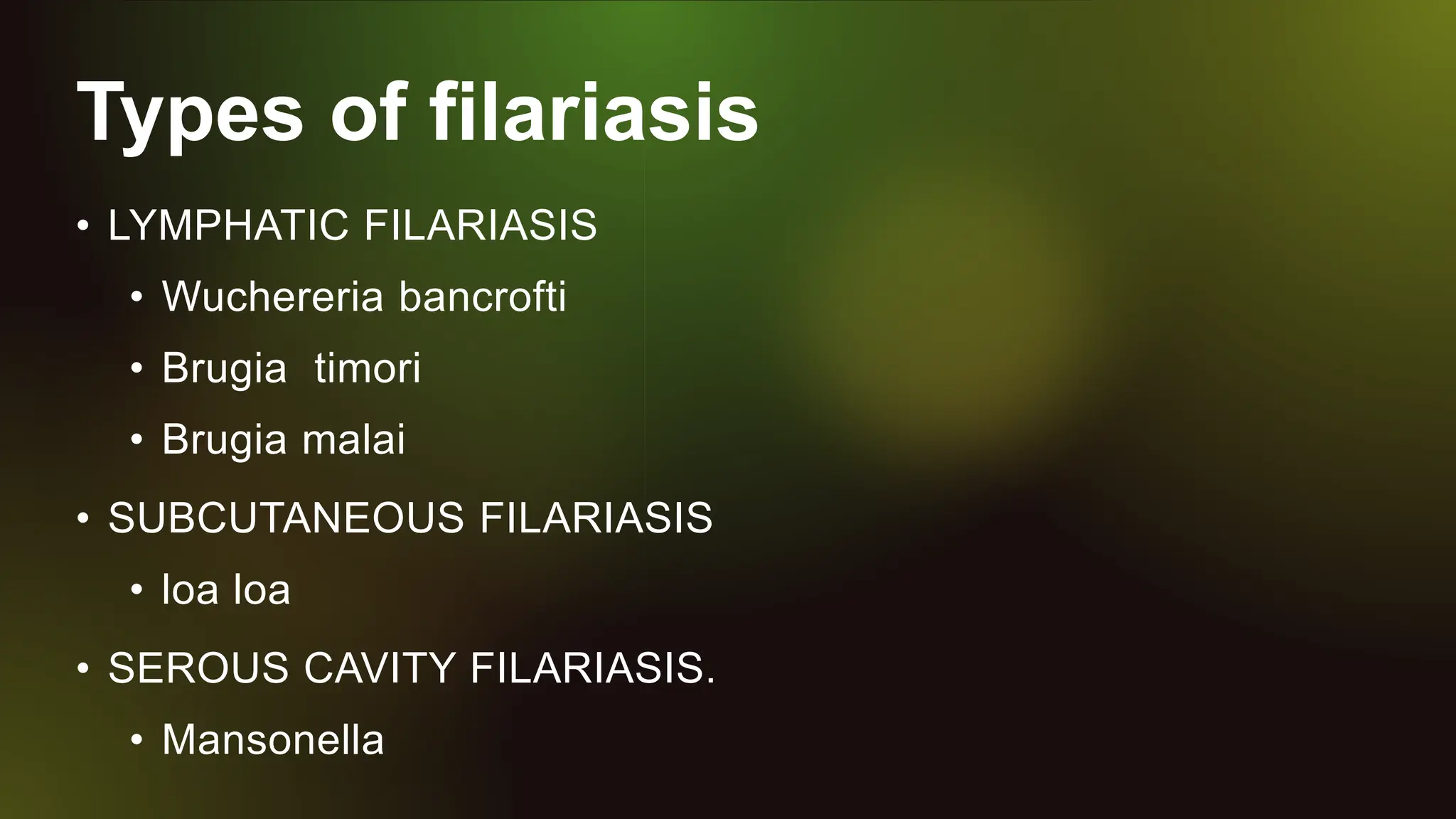 Types of filariasis

• LYMPHATIC FILARIASIS
  • Wuchereria bancrofti
  • Brugia timori
  • Brugia malai
• SUBCUTANEOUS FILARIASIS
  • loa loa
• SEROUS CAVITY FILARIASIS.
  • Mansonella